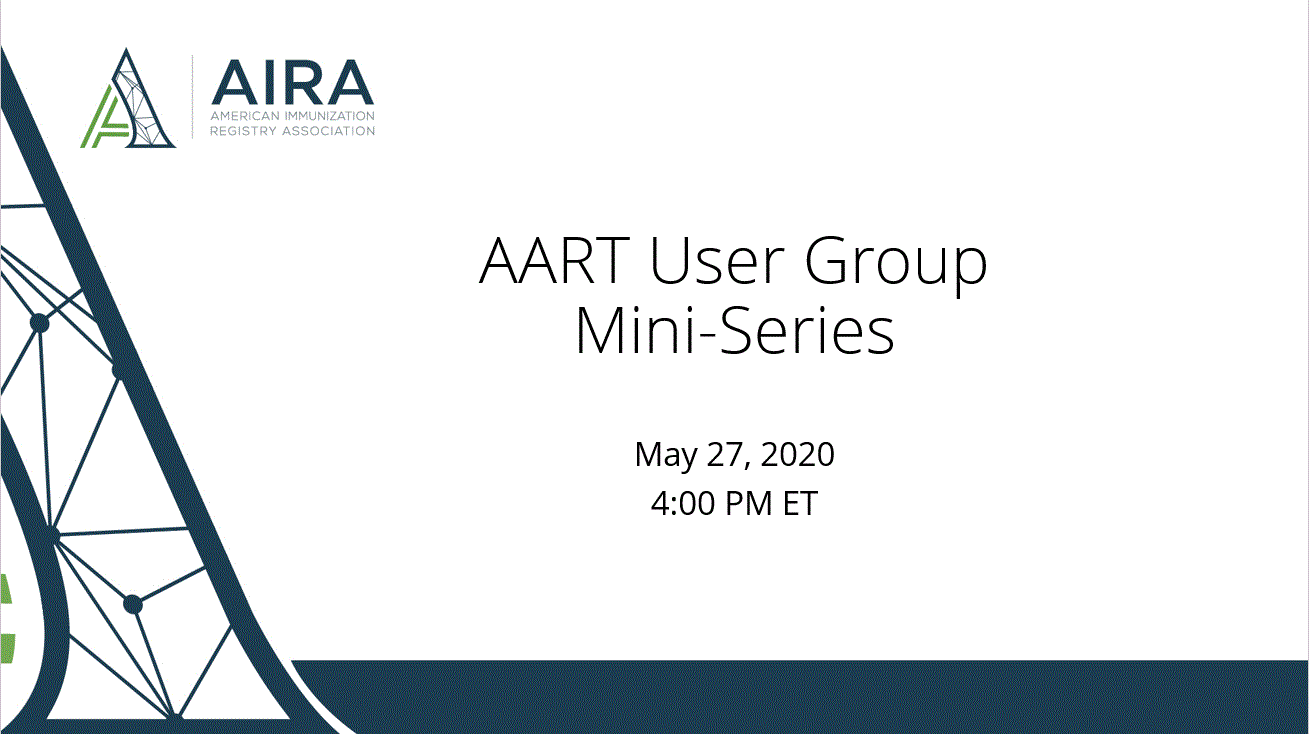 AIRA
AMERICAN IMMUNIZATION REGISTRY ASSOCIATION

AART User Group Mini-Series

May 27, 2020
4:00 PM ET